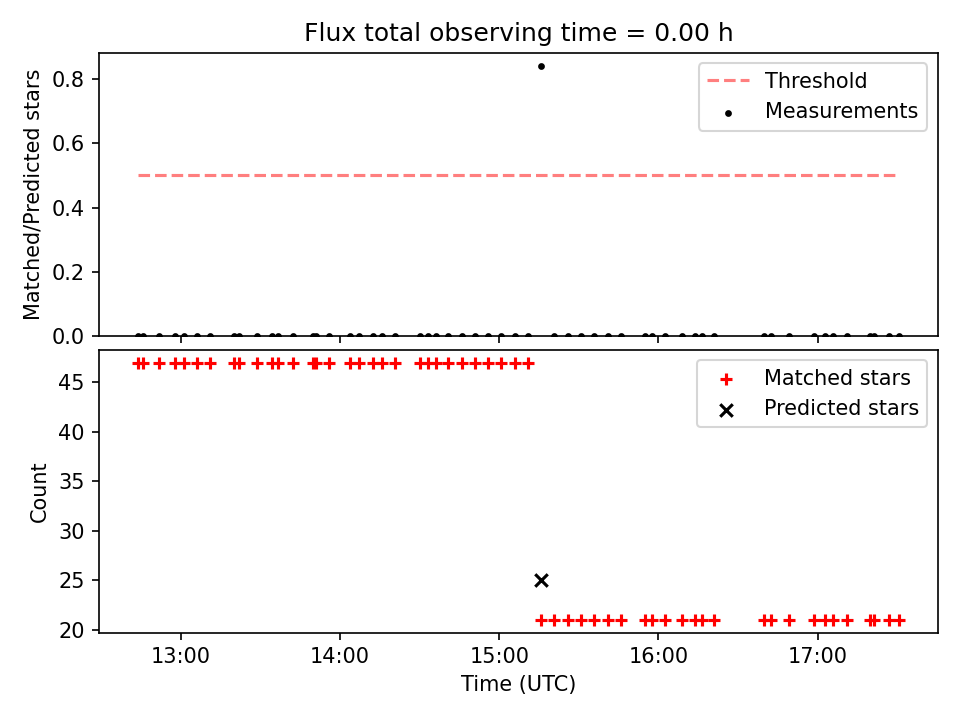 Flux total observing time = 0.00 h

Matched/Predicted stars

0.8
0.6
0.4
0.2
0.0

Threshold
Measurements

Count

45
40
35
30
25
20

Matched stars
Predicted stars

13:00
14:00
15:00
16:00
17:00

Time (UTC)